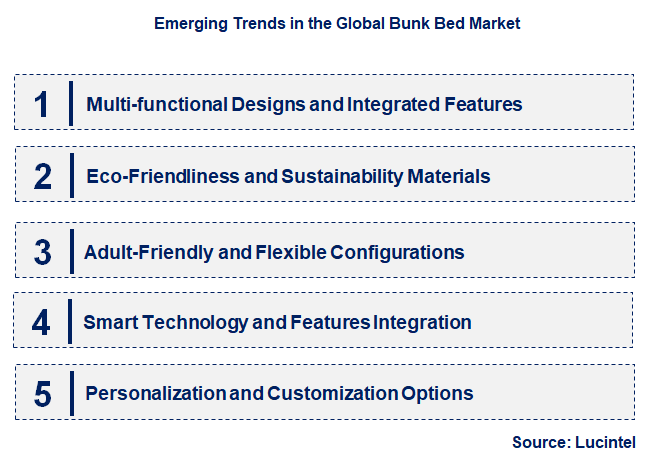 Emerging Trends in the Global Bunk Bed Market

1 Multi-functional Designs and Integrated Features

2 Eco-Friendliness and Sustainability Materials

3 Adult-Friendly and Flexible Configurations

4 Smart Technology and Features Integration

5 Personalization and Customization Options

Source: Lucintel